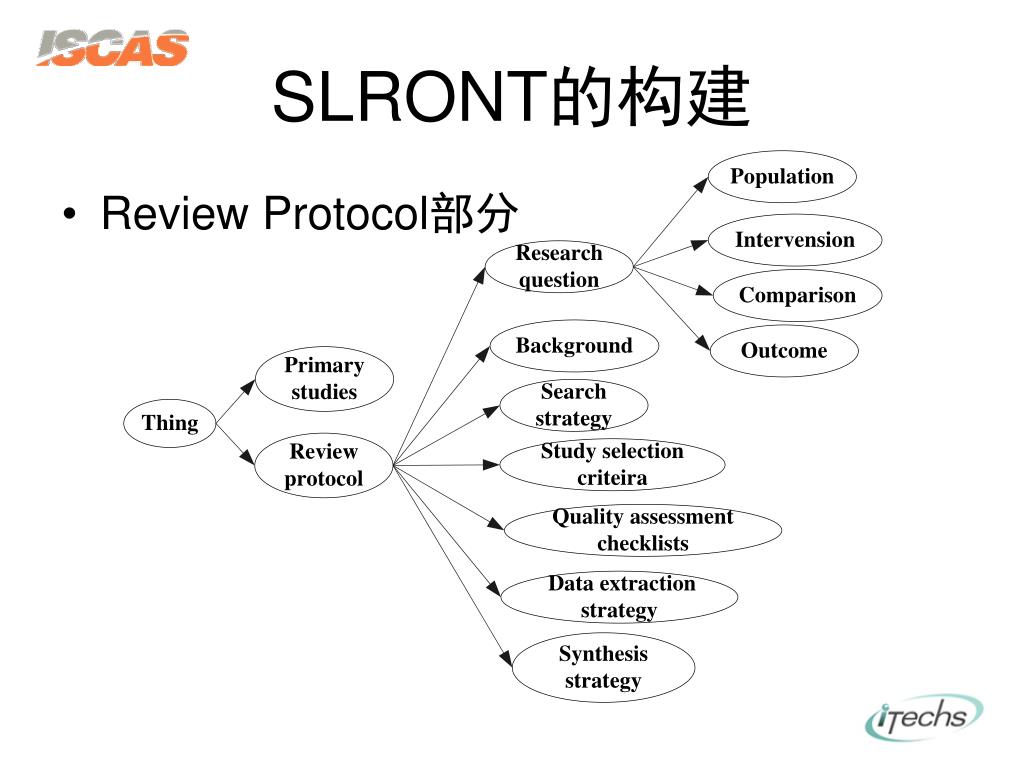 ISCAS

SLRONT的构建

• Review Protocol部分

Thing

Primary studies

Review protocol

Research question

Background

Search strategy

Study selection criteira

Quality assessment checklists

Data extraction strategy

Synthesis strategy

Population

Intervension

Comparison

Outcome

iTechs